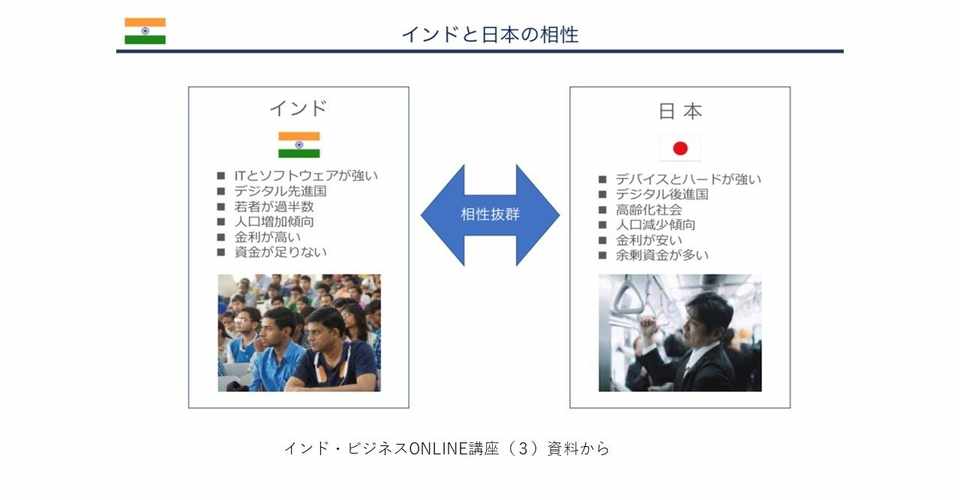 インドと日本の相性

インド

■ ITとソフトウェアが強い
■ デジタル先進国
■ 若者が過半数
■ 人口増加傾向
■ 金利が高い
■ 資金が足りない

相性抜群

日本

■ デバイスとハードが強い
■ デジタル後進国
■ 高齢化社会
■ 人口減少傾向
■ 金利が安い
■ 余剰資金が多い

インド・ビジネスONLINE講座（3）資料から